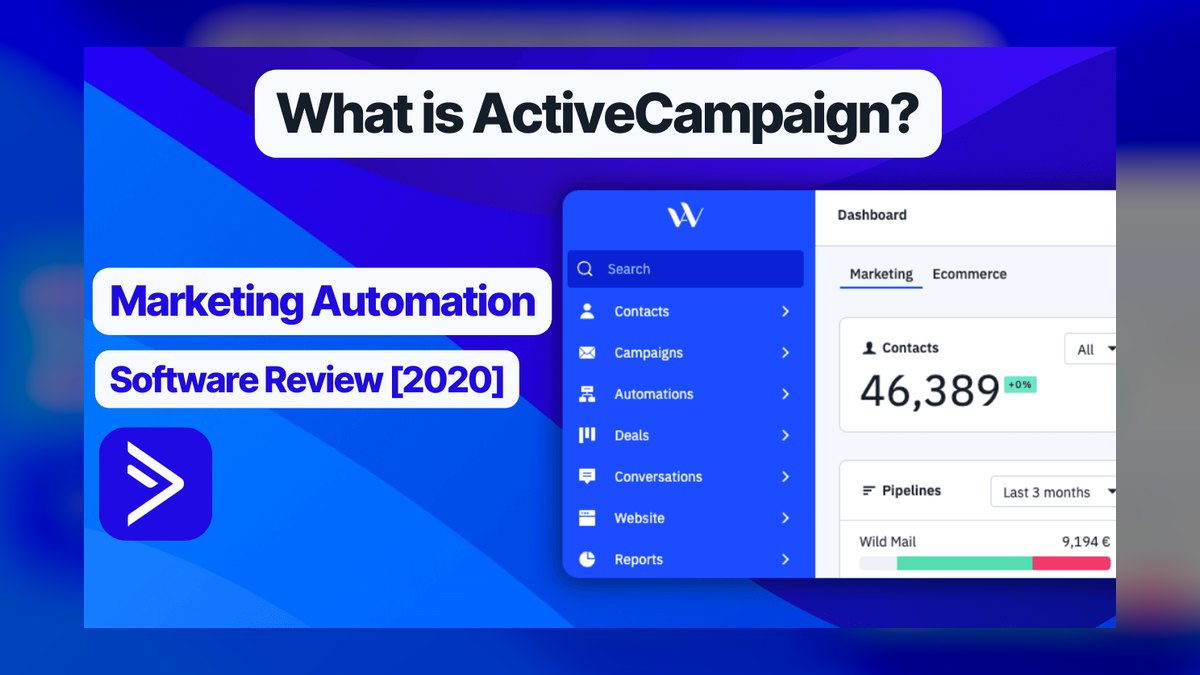 What is ActiveCampaign?

Marketing Automation

Software Review [2020]

Search
Contacts
Campaigns
Automations
Deals
Conversations
Website
Reports

Dashboard

Marketing Ecommerce

Contacts
All
46,389 +0%

Pipelines
Last 3 months
Wild Mail 9,194 €